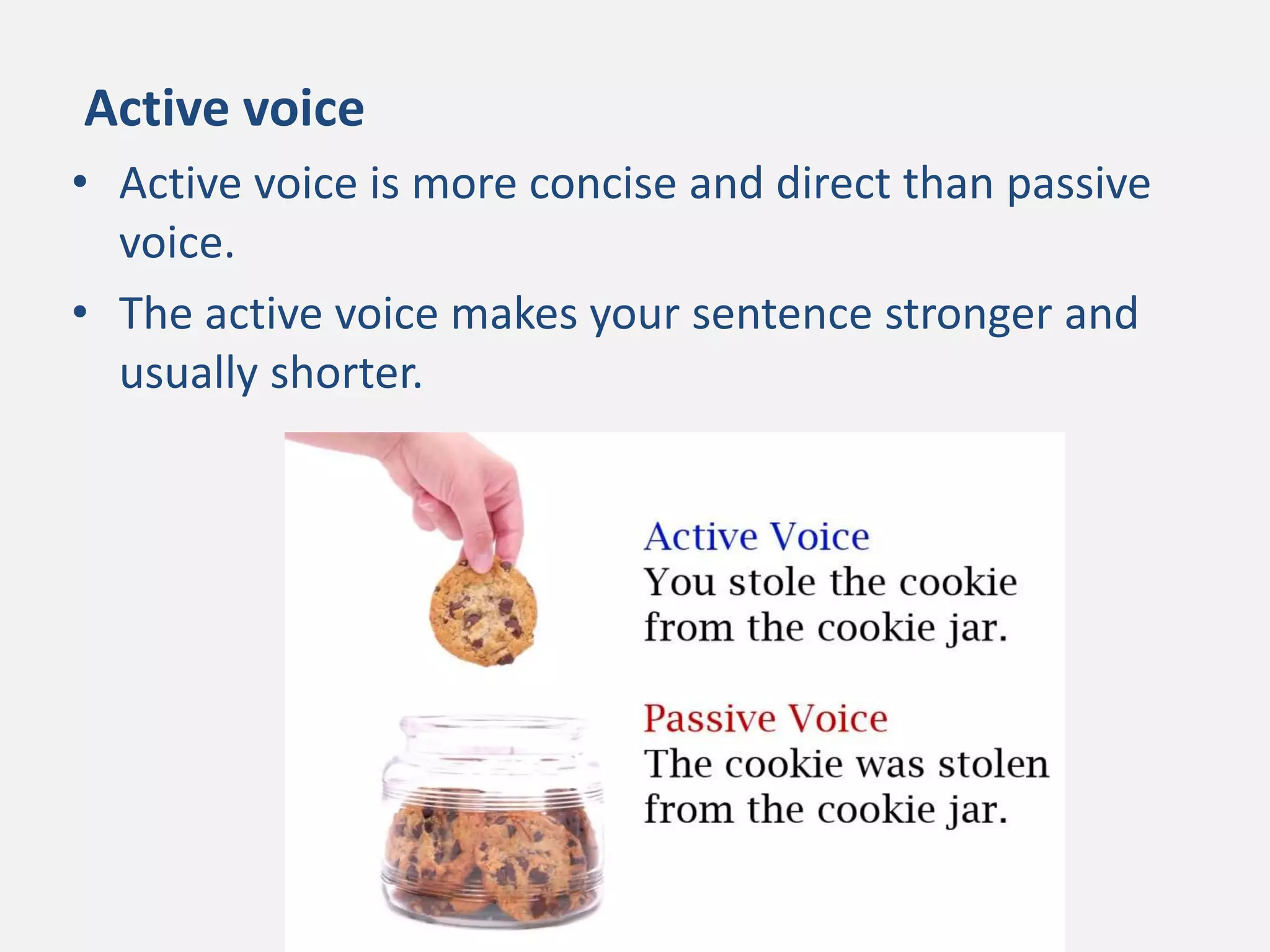 Active voice

• Active voice is more concise and direct than passive voice.

• The active voice makes your sentence stronger and usually shorter.

Active Voice
You stole the cookie from the cookie jar.

Passive Voice
The cookie was stolen from the cookie jar.